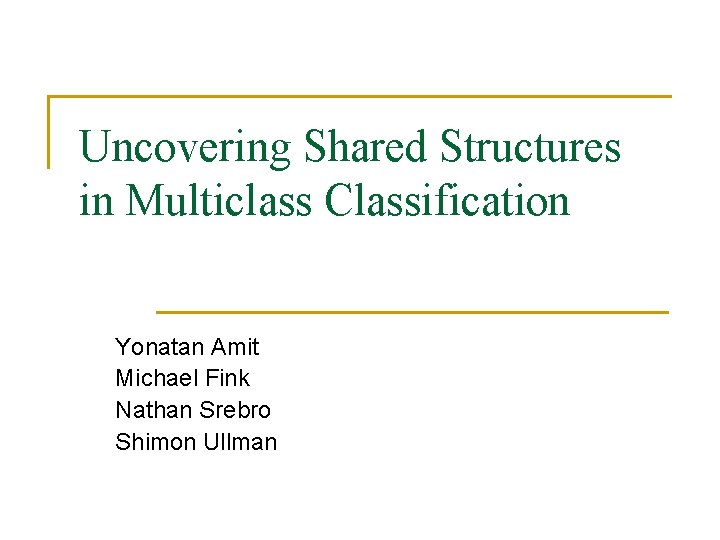 Uncovering Shared Structures in Multiclass Classification

Yonatan Amit
Michael Fink
Nathan Srebro
Shimon Ullman